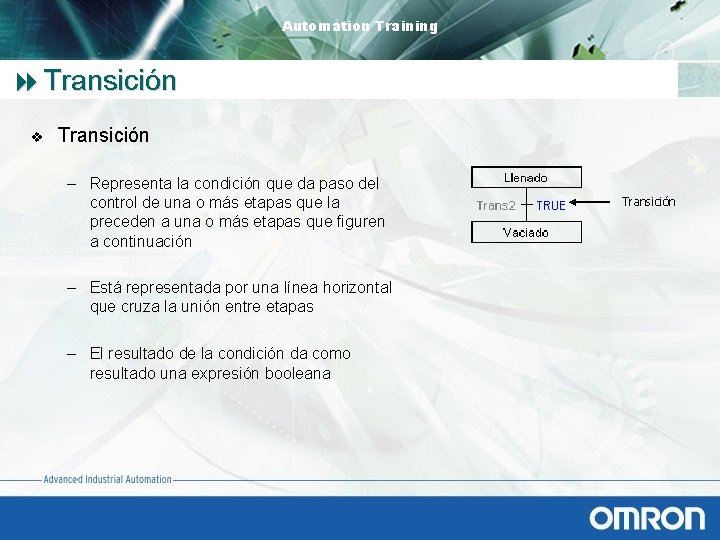 Automation Training

Transición

Transición

– Representa la condición que da paso del control de una o más etapas que la preceden a una o más etapas que figuren a continuación

– Está representada por una línea horizontal que cruza la unión entre etapas

– El resultado de la condición da como resultado una expresión booleana

Llenado

Trans2 TRUE

Vaciado

Transición

Advanced Industrial Automation

OMRON